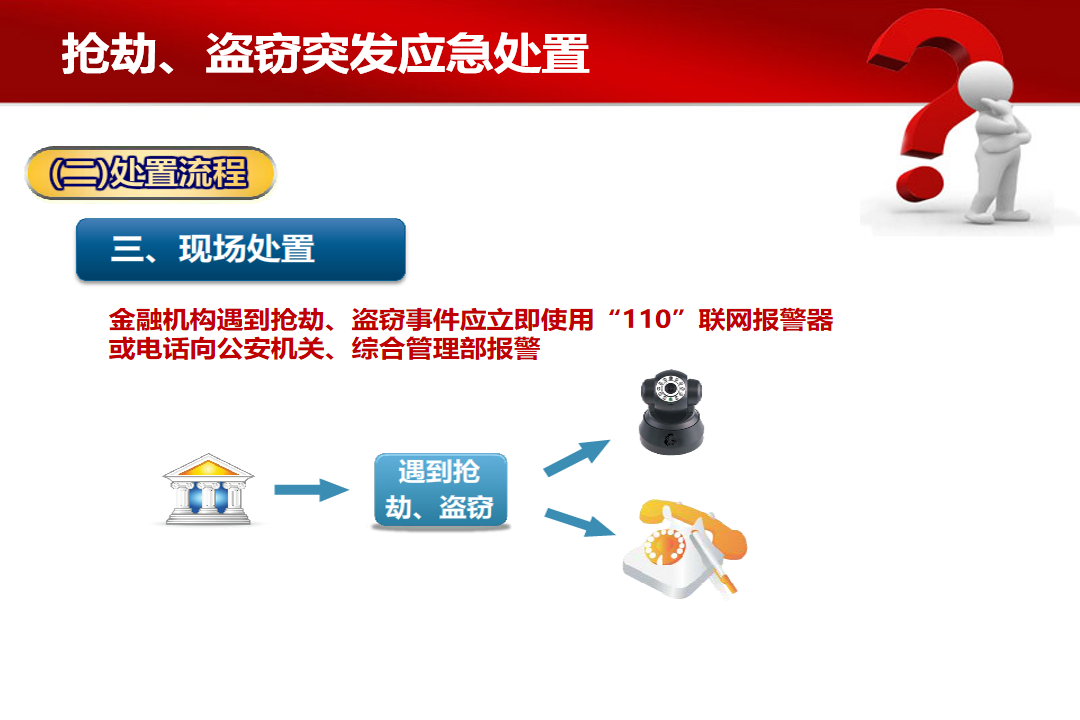 抢劫、盗窃突发应急处置

(二)处置流程

三、现场处置

金融机构遇到抢劫、盗窃事件应立即使用“110”联网报警器或电话向公安机关、综合管理部报警

遇到抢劫、盗窃